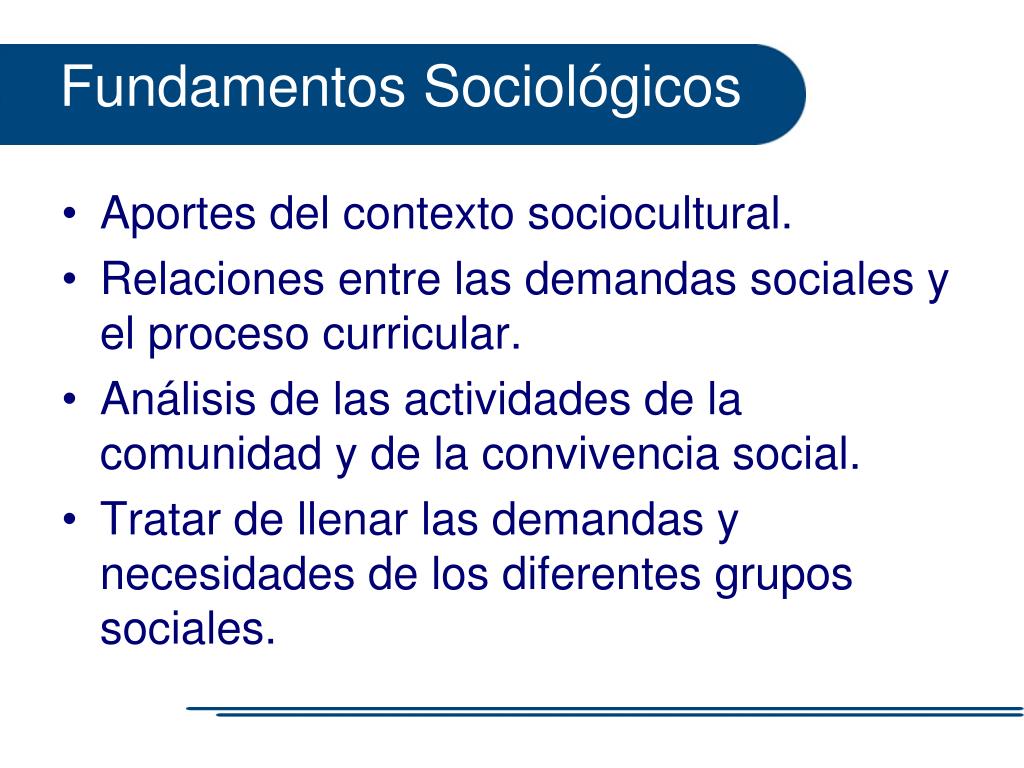 Fundamentos Sociológicos

• Aportes del contexto sociocultural.
• Relaciones entre las demandas sociales y el proceso curricular.
• Análisis de las actividades de la comunidad y de la convivencia social.
• Tratar de llenar las demandas y necesidades de los diferentes grupos sociales.